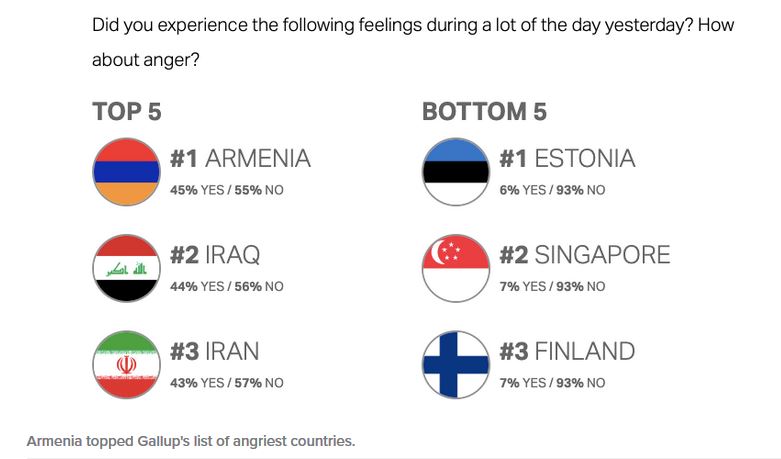 Did you experience the following feelings during a lot of the day yesterday? How about anger?

TOP 5

#1 ARMENIA
45% YES / 55% NO

#2 IRAQ
44% YES / 56% NO

#3 IRAN
43% YES / 57% NO

BOTTOM 5

#1 ESTONIA
6% YES / 93% NO

#2 SINGAPORE
7% YES / 93% NO

#3 FINLAND
7% YES / 93% NO

Armenia topped Gallup's list of angriest countries.